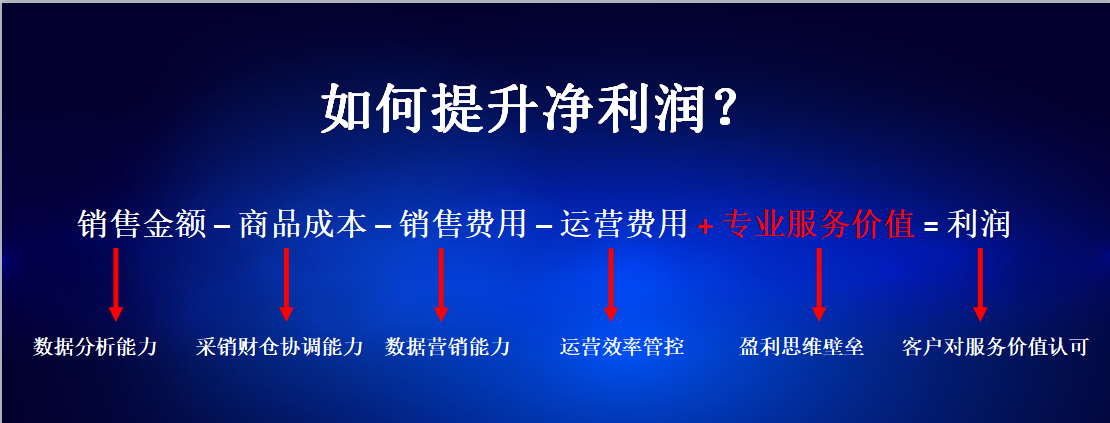 如何提升净利润？

销售金额 – 商品成本 – 销售费用 – 运营费用 + 专业服务价值 = 利润

数据分析能力 采销财仓协调能力 数据营销能力 运营效率管控 盈利思维壁垒 客户对服务价值认可